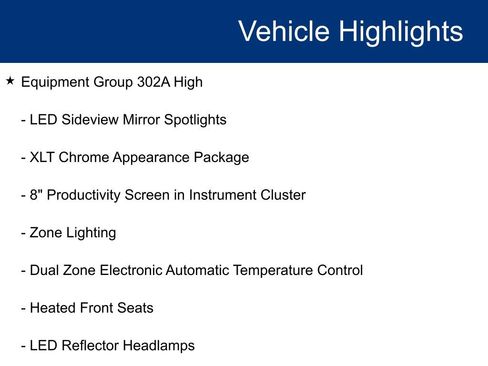 Vehicle Highlights

★ Equipment Group 302A High

- LED Sideview Mirror Spotlights

- XLT Chrome Appearance Package

- 8" Productivity Screen in Instrument Cluster

- Zone Lighting

- Dual Zone Electronic Automatic Temperature Control

- Heated Front Seats

- LED Reflector Headlamps